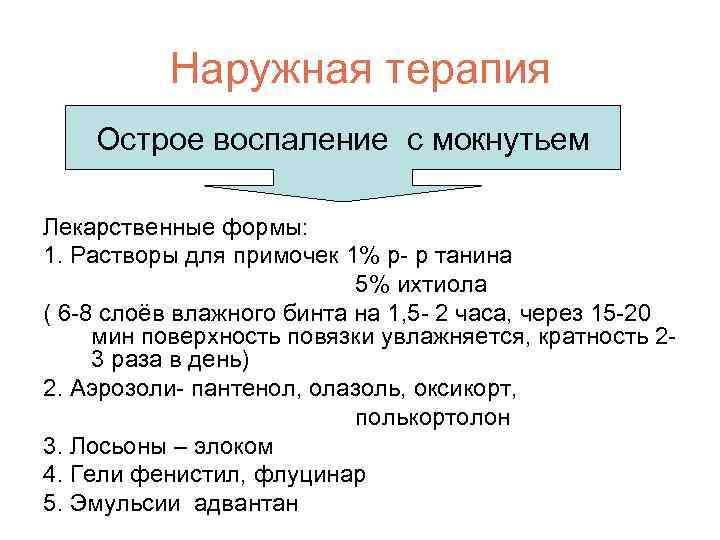 Наружная терапия

Острое воспаление с мокнутьем

Лекарственные формы:
1. Растворы для примочек 1% р- р танина
5% ихтиола
( 6-8 слоёв влажного бинта на 1,5- 2 часа, через 15-20 мин поверхность повязки увлажняется, кратность 2-3 раза в день)
2. Аэрозоли- пантенол, олазоль, оксикорт, полькортолон
3. Лосьоны – элоком
4. Гели фенистил, флуцинар
5. Эмульсии адвантан